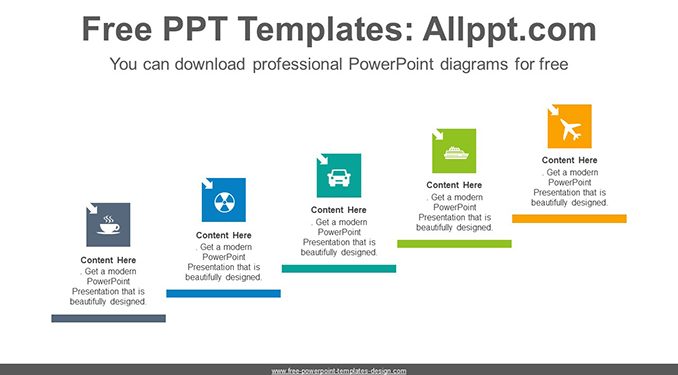 Free PPT Templates: Allppt.com

You can download professional PowerPoint diagrams for free

Content Here
. Get a modern PowerPoint Presentation that is beautifully designed.

Content Here
. Get a modern PowerPoint Presentation that is beautifully designed.

Content Here
. Get a modern PowerPoint Presentation that is beautifully designed.

Content Here
. Get a modern PowerPoint Presentation that is beautifully designed.

Content Here
. Get a modern PowerPoint Presentation that is beautifully designed.

www.free-powerpoint-templates-design.com